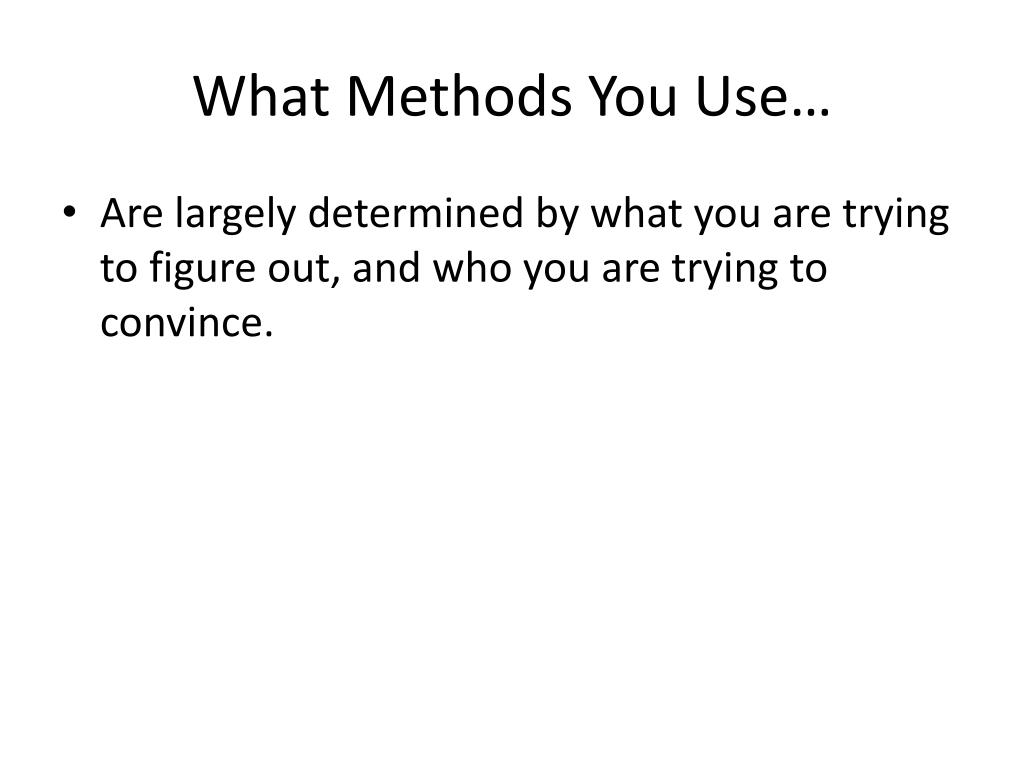 What Methods You Use…

• Are largely determined by what you are trying to figure out, and who you are trying to convince.